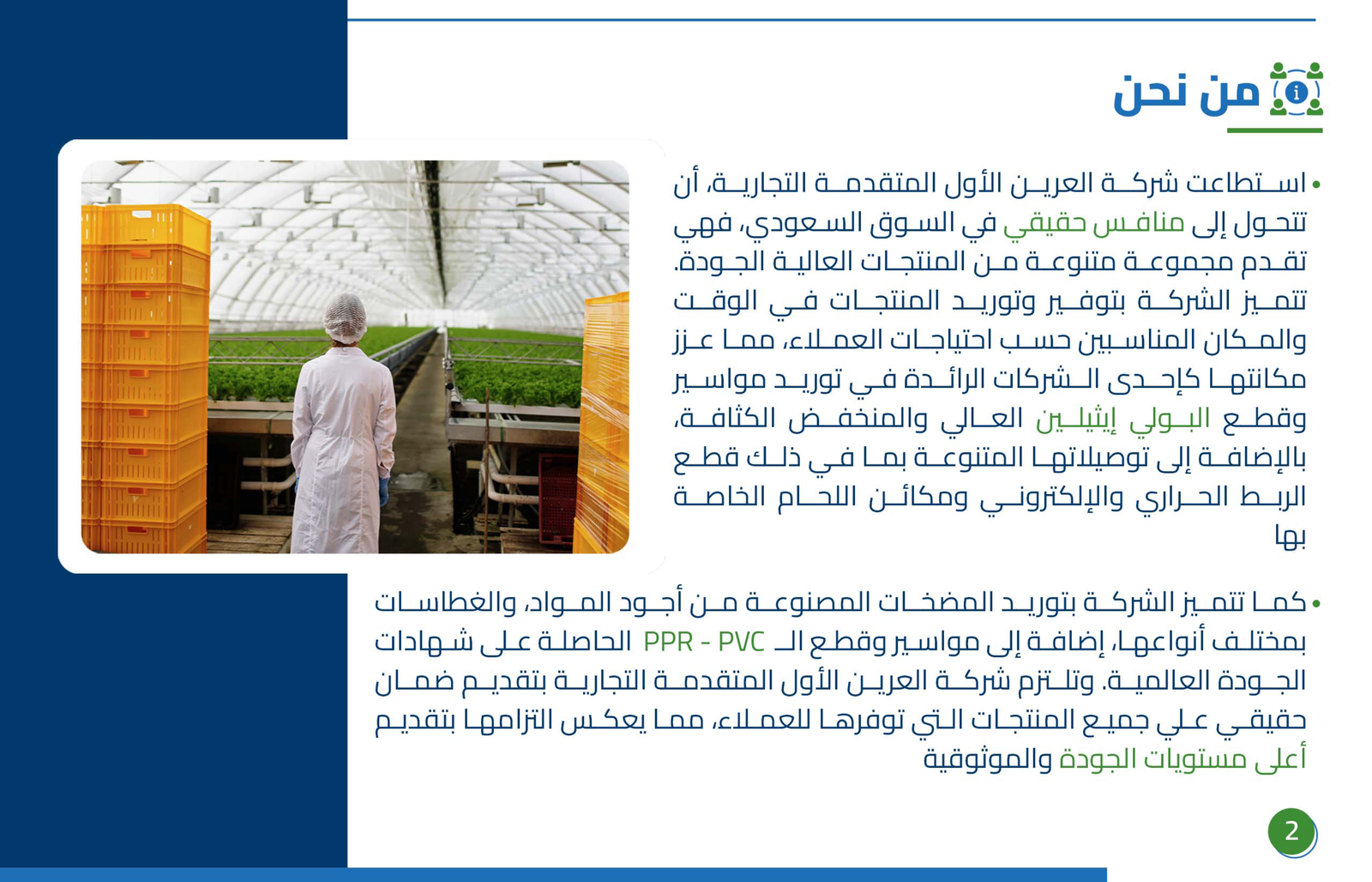 من نحن

• استطاعت شركة العرين الأول المتقدمة التجارية، أن تتحول إلى منافس حقيقي في السوق السعودي، فهي تقدم مجموعة متنوعة من المنتجات العالية الجودة. تتميز الشركة بتوفير وتوريد المنتجات في الوقت والمكان المناسبين حسب احتياجات العملاء، مما عزز مكانتها كإحدى الشركات الرائدة في توريد مواسير وقطع البولي إيثيلين العالي والمنخفض الكثافة، بالإضافة إلى توصيلاتها المتنوعة بما في ذلك قطع الربط الحراري والإلكتروني ومكائن اللحام الخاصة بها

• كما تتميز الشركة بتوريد المضخات المصنوعة من أجود المواد، والغطاسات بمختلف أنواعها، إضافة إلى مواسير وقطع الـ PPR - PVC الحاصلة على شهادات الجودة العالمية. وتلتزم شركة العرين الأول المتقدمة التجارية بتقديم ضمان حقيقي علي جميع المنتجات التي توفرها للعملاء، مما يعكس التزامها بتقديم أعلى مستويات الجودة والموثوقية

2